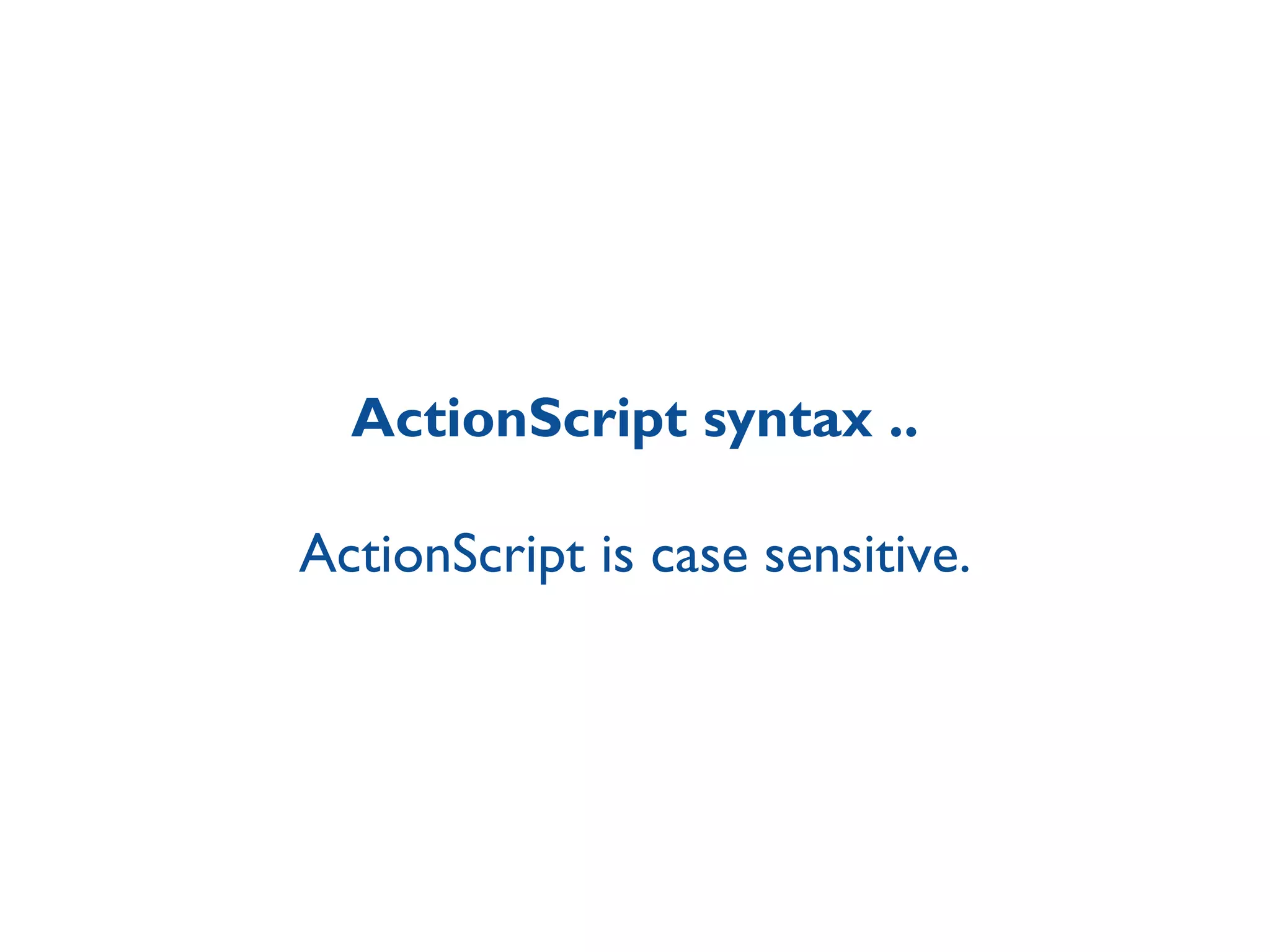 ActionScript syntax ..

ActionScript is case sensitive.